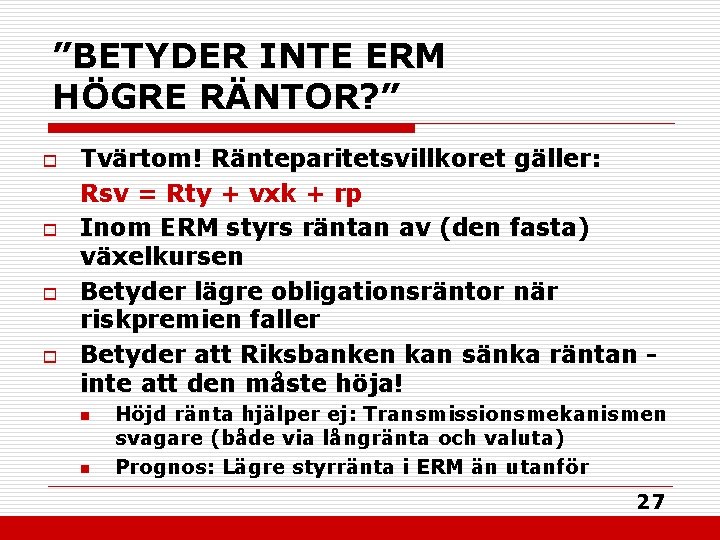 ”BETYDER INTE ERM HÖGRE RÄNTOR?”

Tvärtom! Ränteparitetsvillkoret gäller:
Rsv = Rty + vxk + rp

Inom ERM styrs räntan av (den fasta) växelkursen

Betyder lägre obligationsräntor när riskpremien faller

Betyder att Riksbanken kan sänka räntan - inte att den måste höja!

Höjd ränta hjälper ej: Transmissionsmekanismen svagare (både via långränta och valuta)

Prognos: Lägre styrränta i ERM än utanför

27